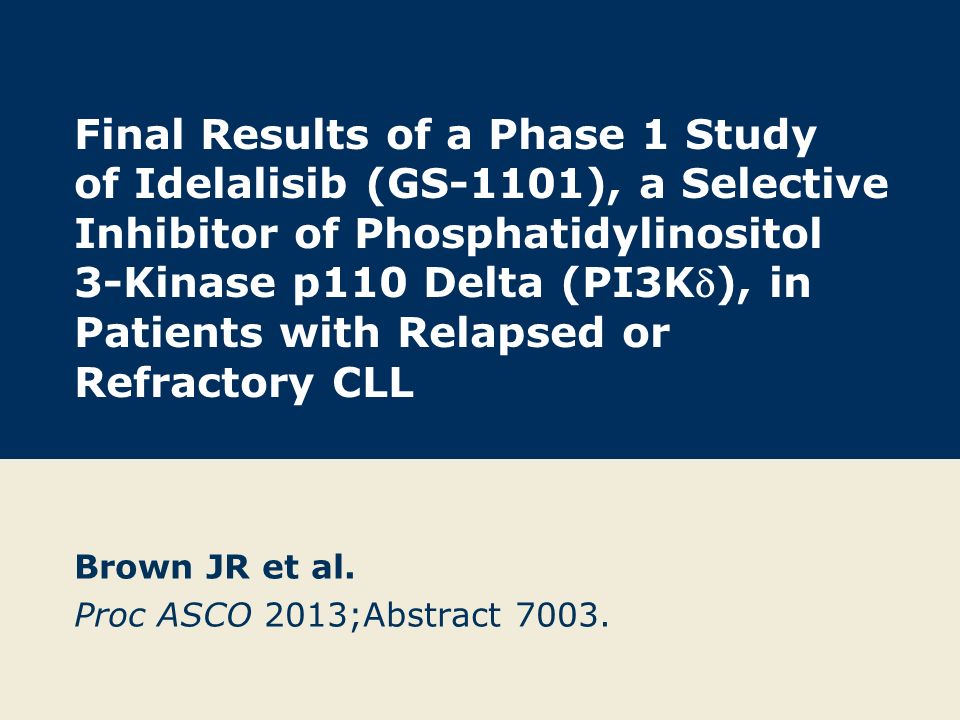 Final Results of a Phase 1 Study of Idelalisib (GS-1101), a Selective Inhibitor of Phosphatidylinositol 3-Kinase p110 Delta (PI3Kδ), in Patients with Relapsed or Refractory CLL

Brown JR et al.
Proc ASCO 2013;Abstract 7003.